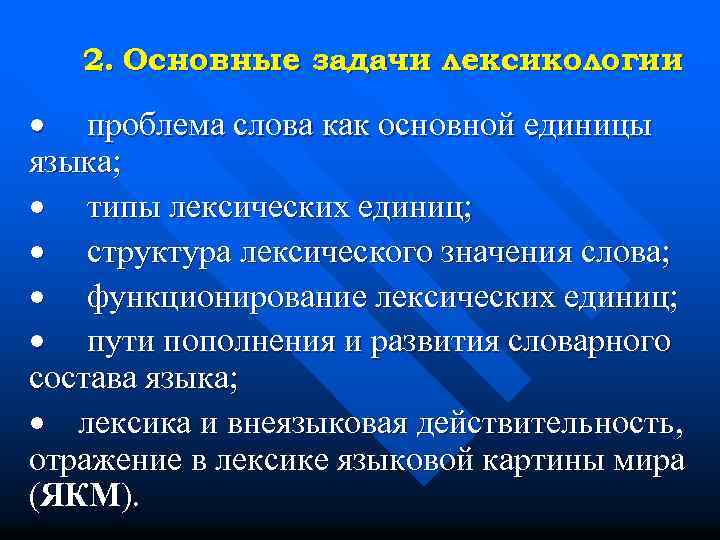 2. Основные задачи лексикологии

• проблема слова как основной единицы языка;

• типы лексических единиц;

• структура лексического значения слова;

• функционирование лексических единиц;

• пути пополнения и развития словарного состава языка;

• лексика и внеязыковая действительность, отражение в лексике языковой картины мира (ЯКМ).